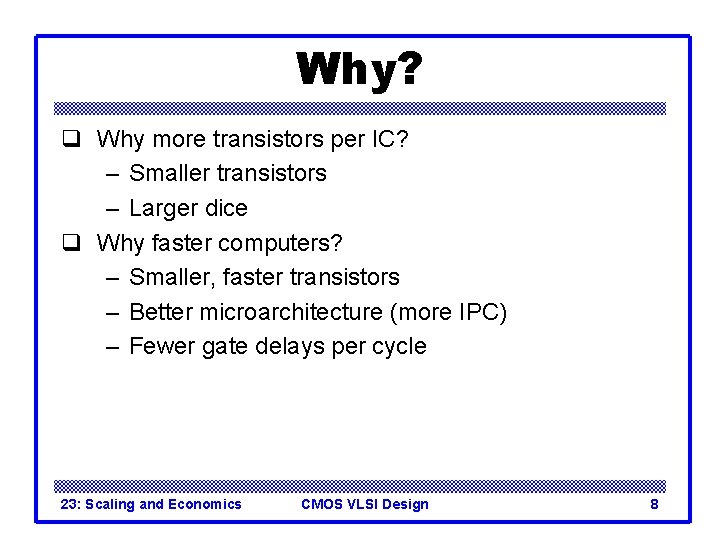 Why?

❑ Why more transistors per IC?
– Smaller transistors
– Larger dice

❑ Why faster computers?
– Smaller, faster transistors
– Better microarchitecture (more IPC)
– Fewer gate delays per cycle

23: Scaling and Economics CMOS VLSI Design 8